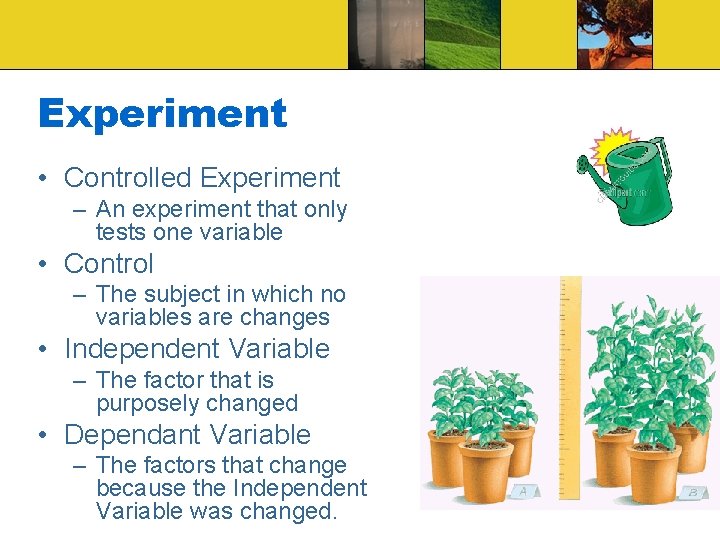 Experiment

• Controlled Experiment
– An experiment that only tests one variable
• Control
– The subject in which no variables are changes
• Independent Variable
– The factor that is purposely changed
• Dependant Variable
– The factors that change because the Independent Variable was changed.

A

B